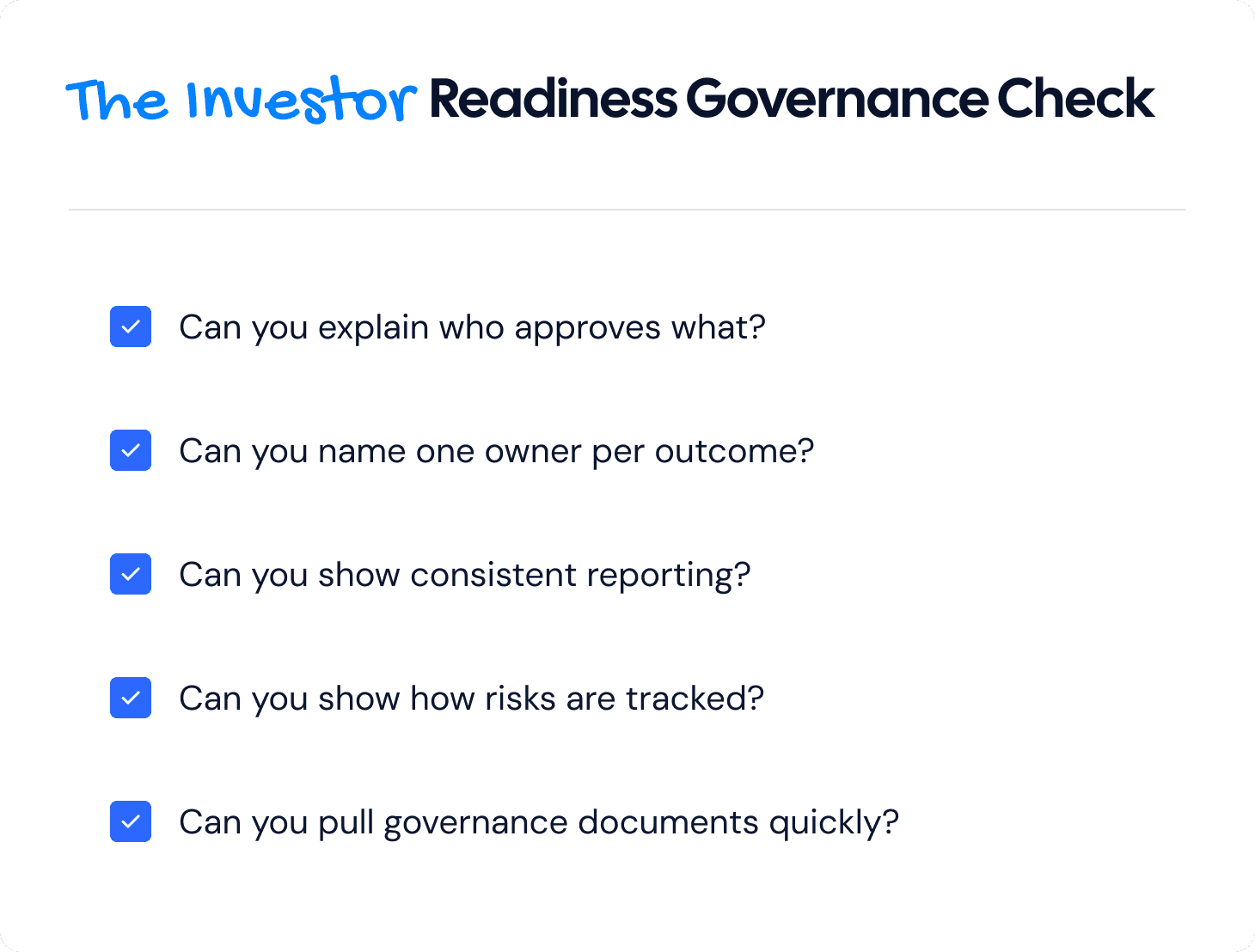 The Investor Readiness Governance Check

Can you explain who approves what?

Can you name one owner per outcome?

Can you show consistent reporting?

Can you show how risks are tracked?

Can you pull governance documents quickly?